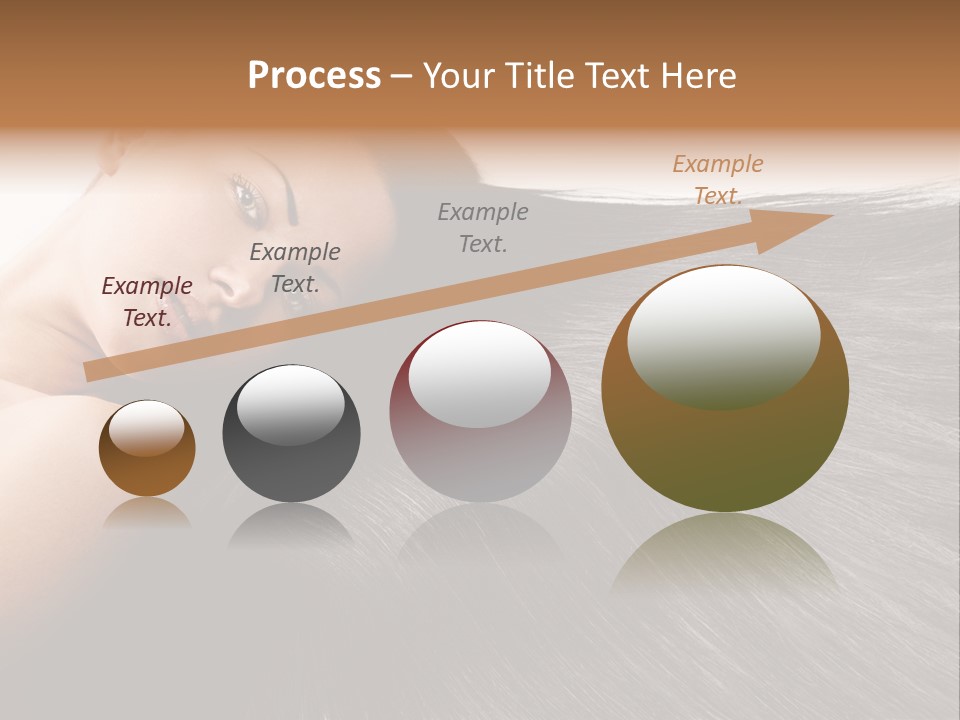 Process – Your Title Text Here

Example Text.

Example Text.

Example Text.

Example Text.